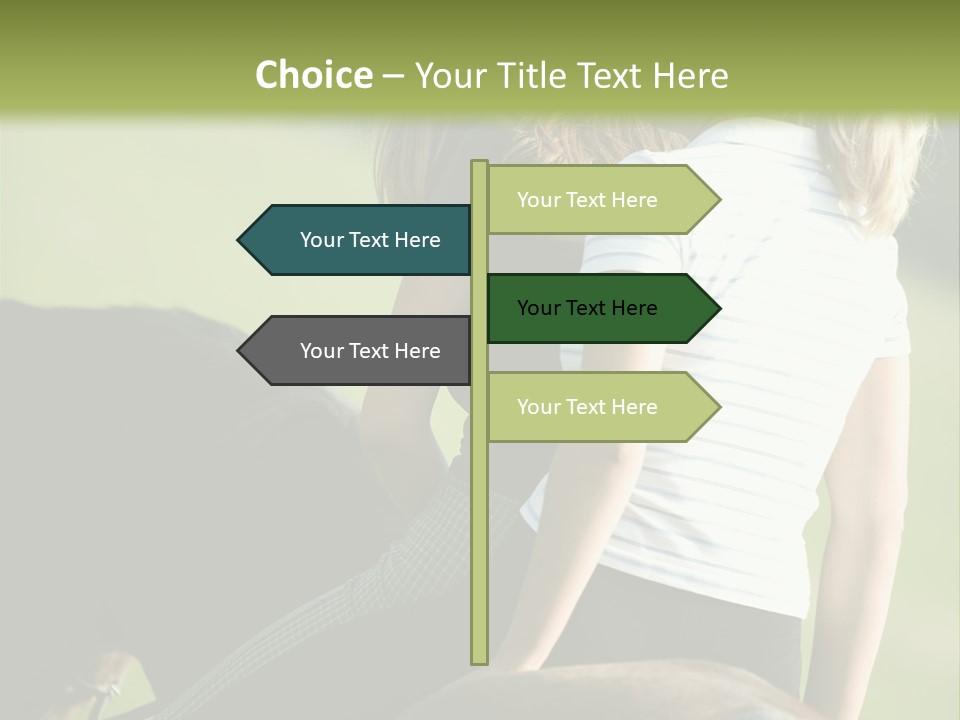 Choice – Your Title Text Here

Your Text Here

Your Text Here

Your Text Here

Your Text Here

Your Text Here